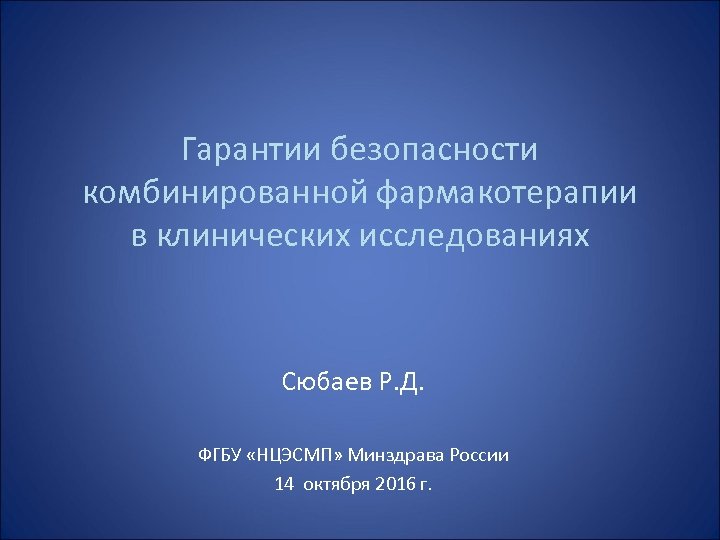 Гарантии безопасности комбинированной фармакотерапии в клинических исследованиях

Сюбаев Р.Д.

ФГБУ «НЦЭСМП» Минздрава России
14 октября 2016 г.